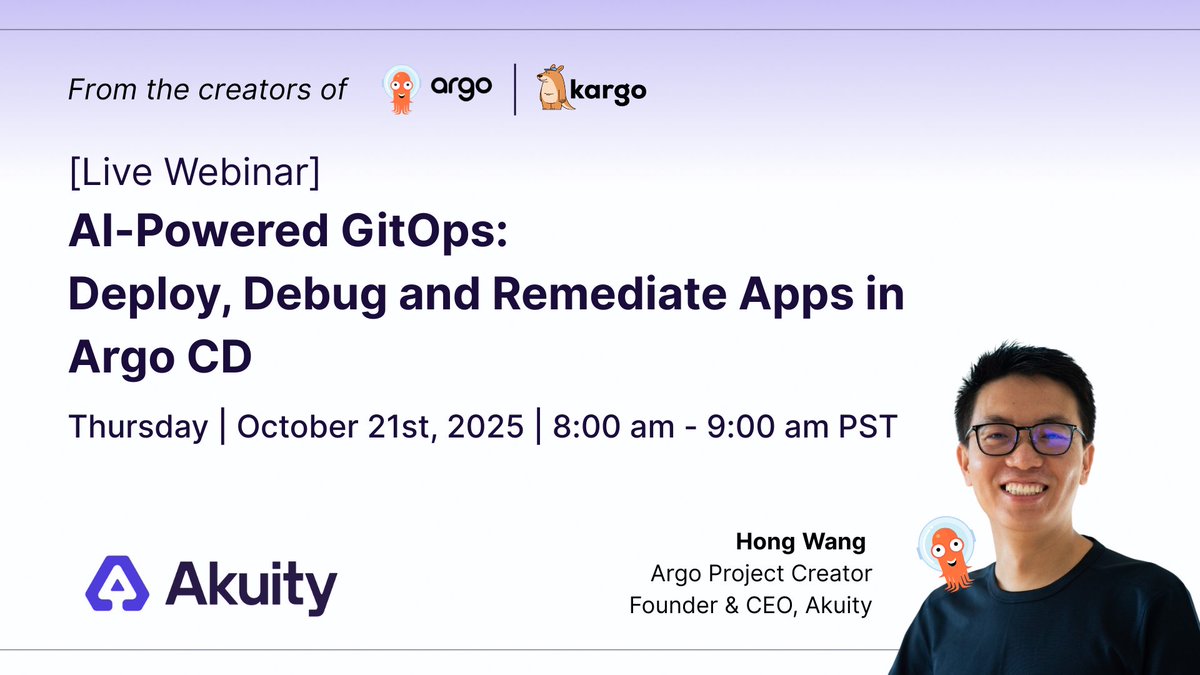 From the creators of argo | kargo

[Live Webinar]

AI-Powered GitOps:
Deploy, Debug and Remediate Apps in Argo CD

Thursday | October 21st, 2025 | 8:00 am - 9:00 am PST

Akuity

Hong Wang
Argo Project Creator
Founder & CEO, Akuity